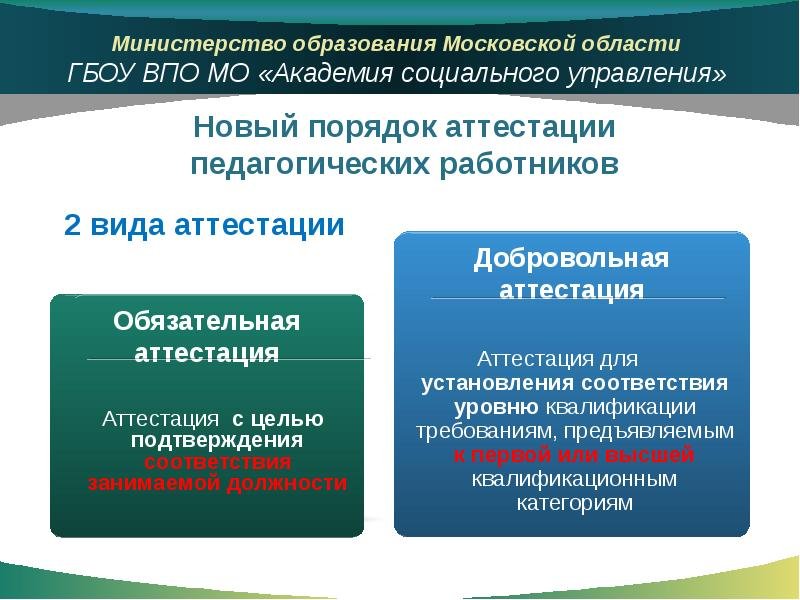 Министерство образования Московской области
ГБОУ ВПО МО «Академия социального управления»

Новый порядок аттестации педагогических работников

2 вида аттестации

Обязательная аттестация

Аттестация с целью подтверждения соответствия занимаемой должности

Добровольная аттестация

Аттестация для установления соответствия уровню квалификации требованиям, предъявляемым к первой или высшей квалификационным категориям